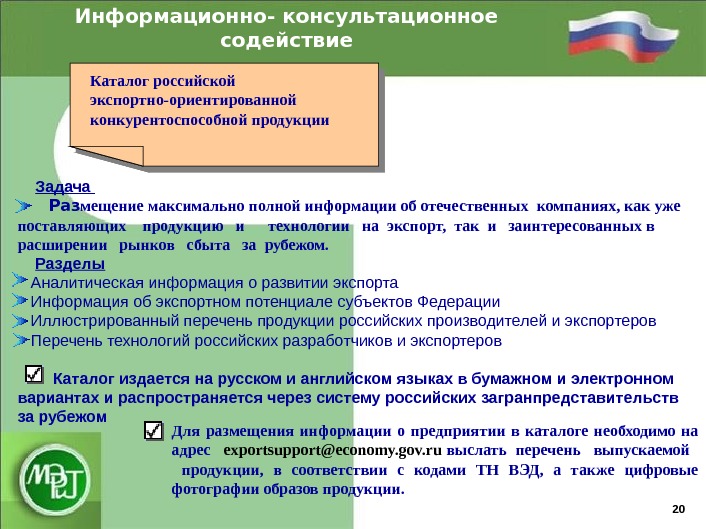 Информационно- консультационное содействие

Каталог российской экспортно-ориентированной конкурентоспособной продукции

Задача

Размещение максимально полной информации об отечественных компаниях, как уже поставляющих продукцию и технологии на экспорт, так и заинтересованных в расширении рынков сбыта за рубежом.

Разделы

Аналитическая информация о развитии экспорта

Информация об экспортном потенциале субъектов Федерации

Иллюстрированный перечень продукции российских производителей и экспортеров

Перечень технологий российских разработчиков и экспортеров

Каталог издается на русском и английском языках в бумажном и электронном вариантах и распространяется через систему российских загранпредставительств за рубежом

Для размещения информации о предприятии в каталоге необходимо на адрес exportsupport@economy.gov.ru выслать перечень выпускаемой продукции, в соответствии с кодами ТН ВЭД, а также цифровые фотографии образов продукции.

МЭРТ

20